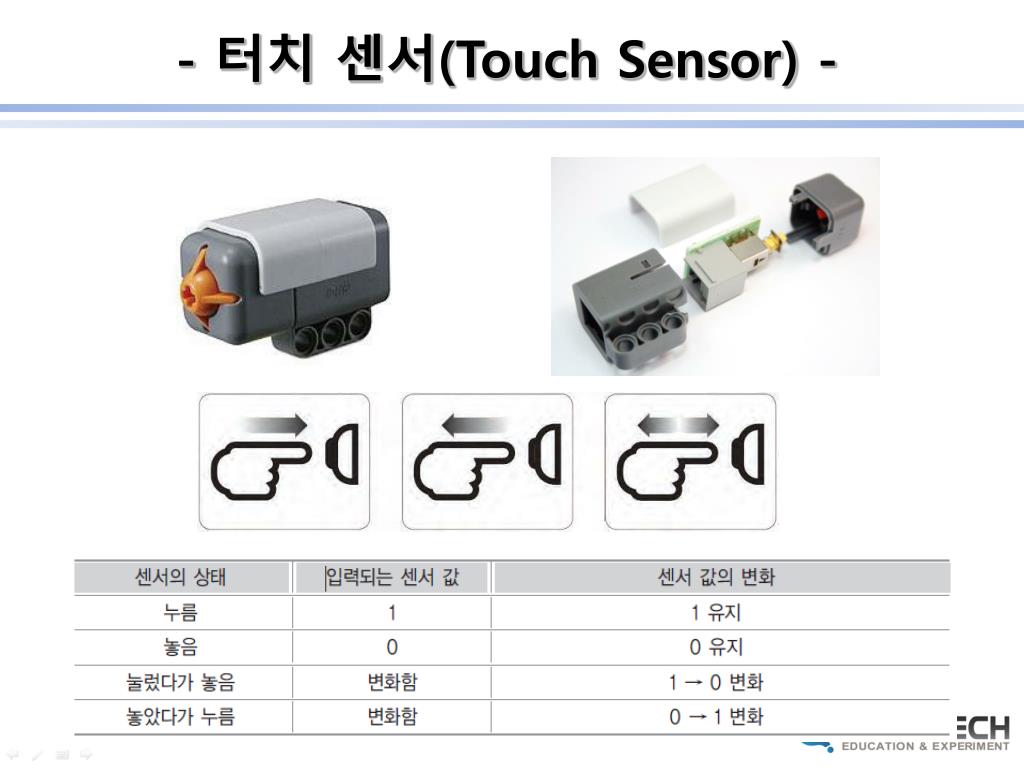 - 터치 센서(Touch Sensor) -

| 센서의 상태 | 입력되는 센서 값 | 센서 값의 변화 |
|---|---|---|
| 누름 | 1 | 1 유지 |
| 놓음 | 0 | 0 유지 |
| 눌렀다가 놓음 | 변화함 | 1 → 0 변화 |
| 놓았다가 누름 | 변화함 | 0 → 1 변화 |

ECH
EDUCATION & EXPERIMENT